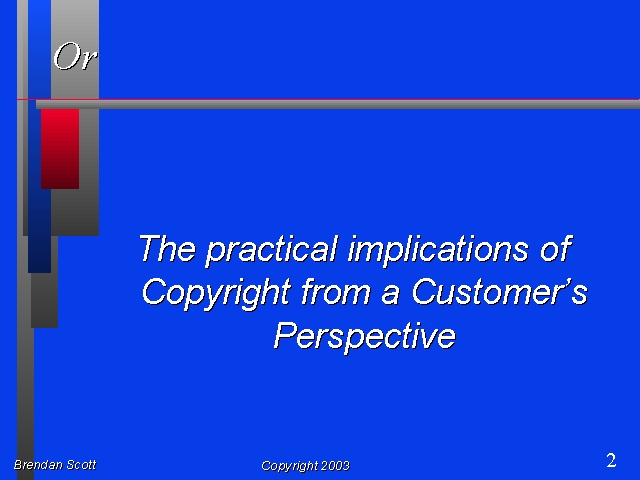 Or

The practical implications of Copyright from a Customer's Perspective

Brendan Scott

Copyright 2003

2